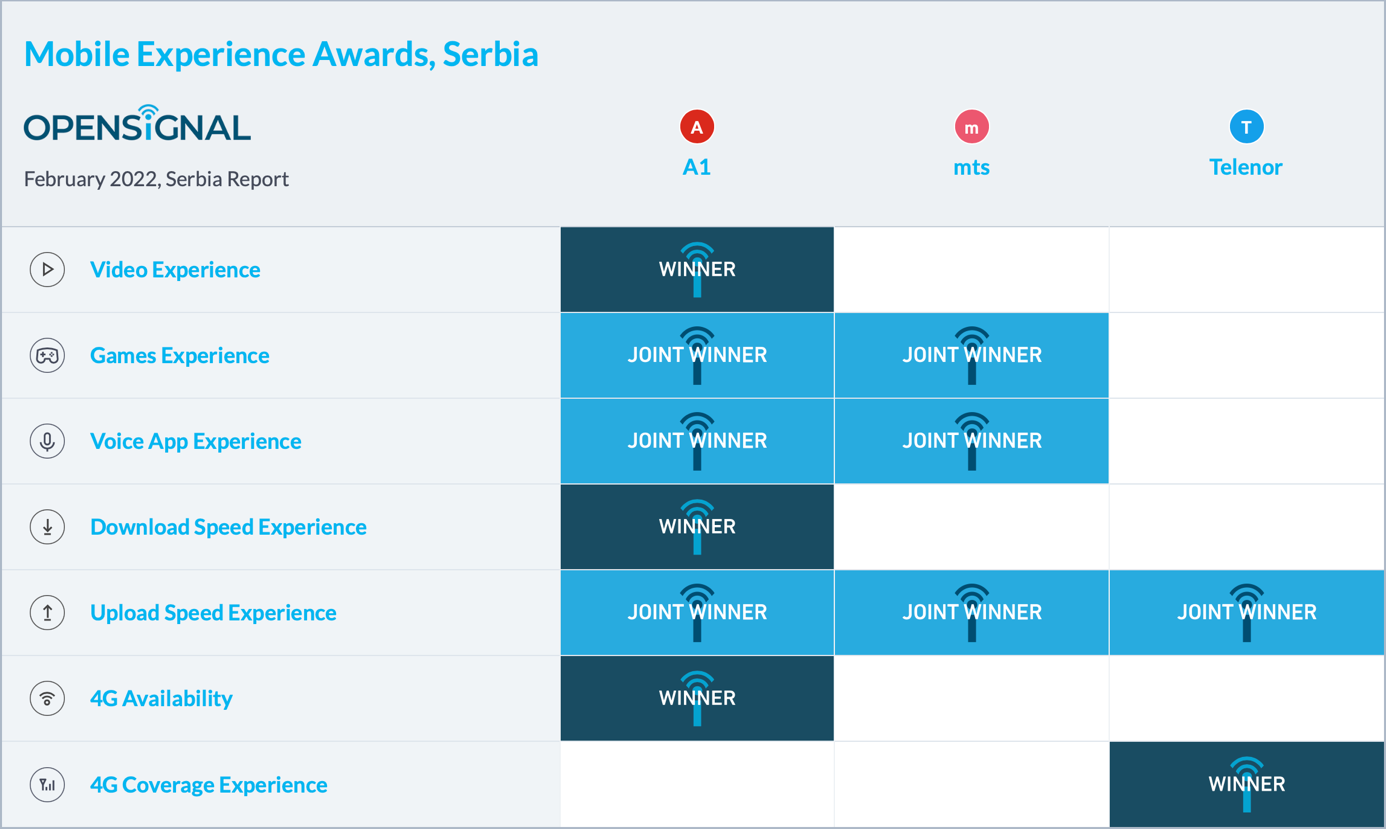 Mobile Experience Awards, Serbia

OPENSIGNAL

February 2022, Serbia Report

| | A A1 | m mts | T Telenor |
|---|---|---|---|
| Video Experience | WINNER | | |
| Games Experience | JOINT WINNER | JOINT WINNER | |
| Voice App Experience | JOINT WINNER | JOINT WINNER | |
| Download Speed Experience | WINNER | | |
| Upload Speed Experience | JOINT WINNER | JOINT WINNER | JOINT WINNER |
| 4G Availability | WINNER | | |
| 4G Coverage Experience | | | WINNER |